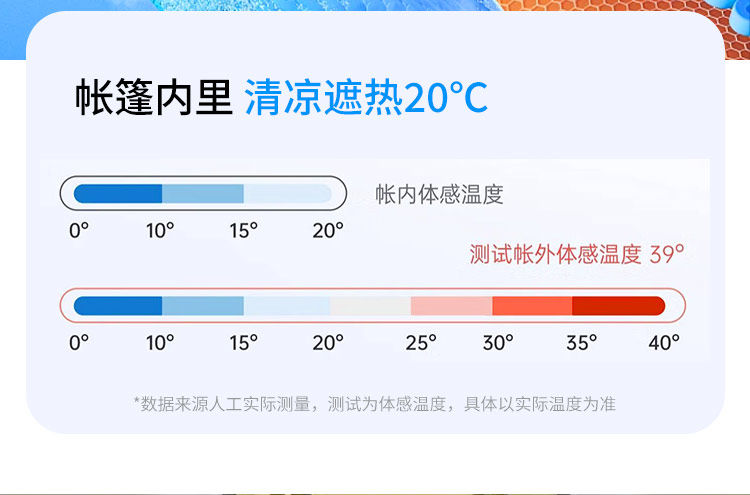 帐篷内里 清凉遮热20°C

帐内体感温度

0° 10° 15° 20°

测试帐外体感温度 39°

0° 10° 15° 20° 25° 30° 35° 40°

*数据来源人工实际测量，测试为体感温度，具体以实际温度为准